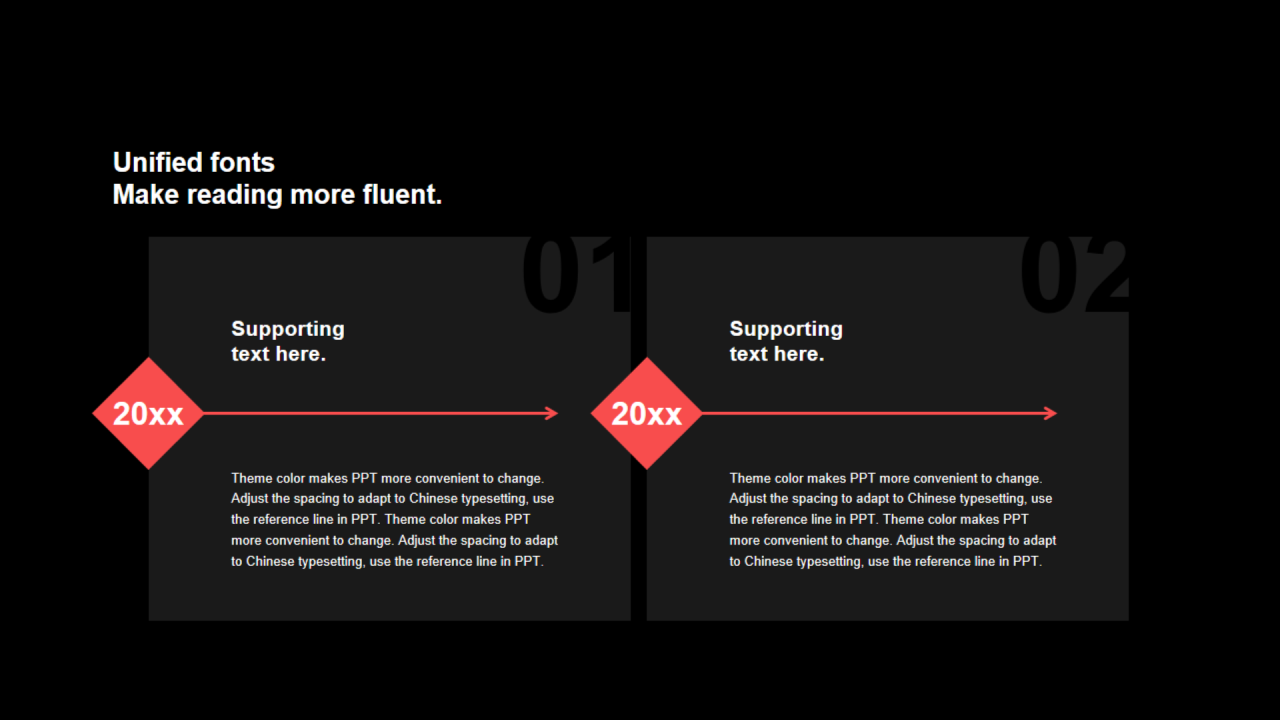 Unified fonts
Make reading more fluent.

01

Supporting text here.

20xx

Theme color makes PPT more convenient to change. Adjust the spacing to adapt to Chinese typesetting, use the reference line in PPT. Theme color makes PPT more convenient to change. Adjust the spacing to adapt to Chinese typesetting, use the reference line in PPT.

02

Supporting text here.

20xx

Theme color makes PPT more convenient to change. Adjust the spacing to adapt to Chinese typesetting, use the reference line in PPT. Theme color makes PPT more convenient to change. Adjust the spacing to adapt to Chinese typesetting, use the reference line in PPT.